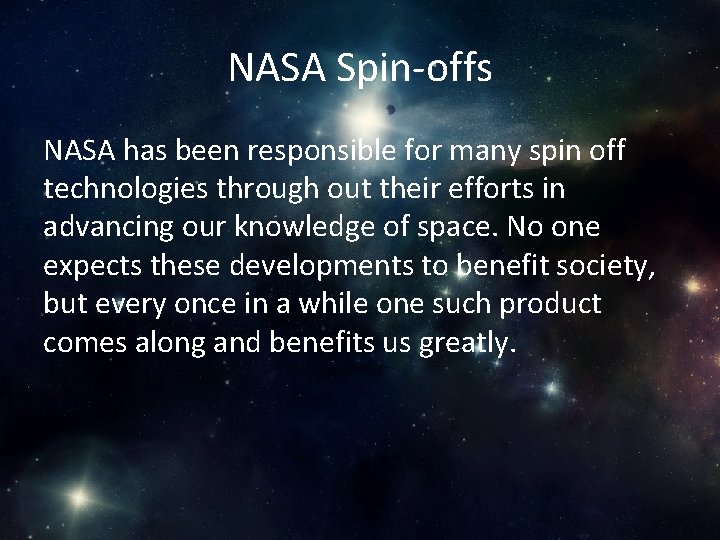 NASA Spin-offs

NASA has been responsible for many spin off technologies through out their efforts in advancing our knowledge of space. No one expects these developments to benefit society, but every once in a while one such product comes along and benefits us greatly.